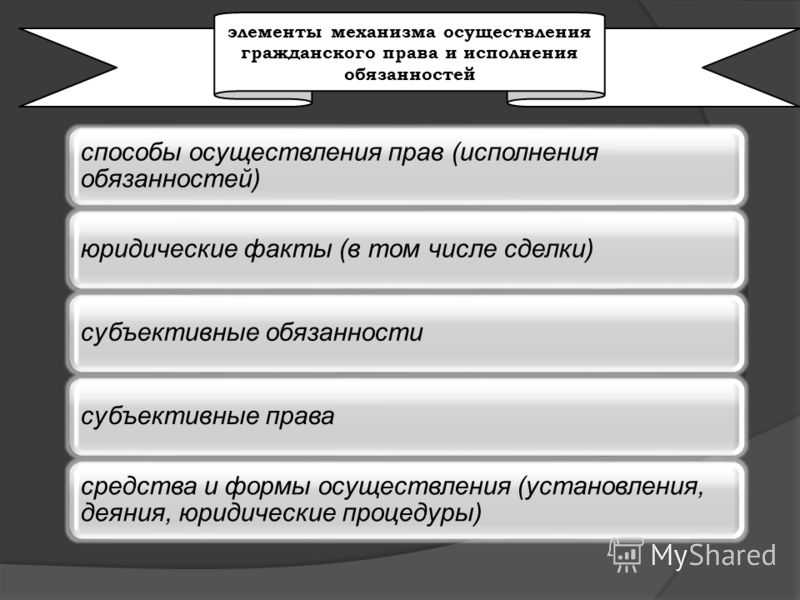 элементы механизма осуществления гражданского права и исполнения обязанностей

способы осуществления прав (исполнения обязанностей)

юридические факты (в том числе сделки)

субъективные обязанности

субъективные права

средства и формы осуществления (установления, деяния, юридические процедуры)

MyShared